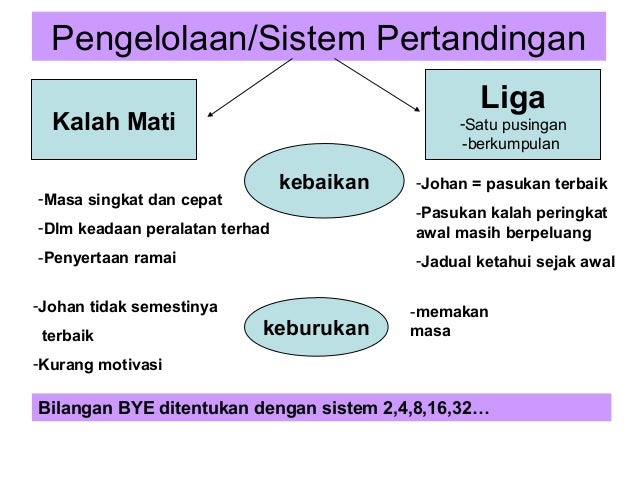 Pengelolaan/Sistem Pertandingan

Kalah Mati

Liga
-Satu pusingan
-berkumpulan

kebaikan

-Masa singkat dan cepat
-Dlm keadaan peralatan terhad
-Penyertaan ramai

-Johan = pasukan terbaik
-Pasukan kalah peringkat awal masih berpeluang
-Jadual ketahui sejak awal

keburukan

-Johan tidak semestinya terbaik
-Kurang motivasi

-memakan masa

Bilangan BYE ditentukan dengan sistem 2,4,8,16,32…